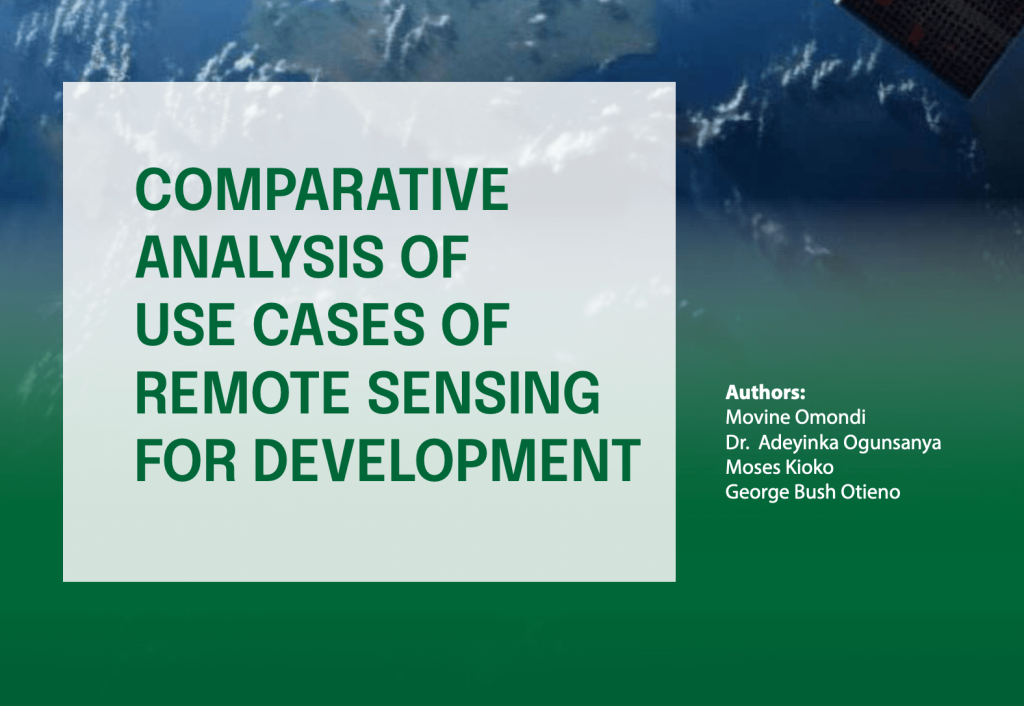 COMPARATIVE ANALYSIS OF USE CASES OF REMOTE SENSING FOR DEVELOPMENT

Authors:
Movine Omondi
Dr. Adeyinka Ogunsanya
Moses Kioko
George Bush Otieno